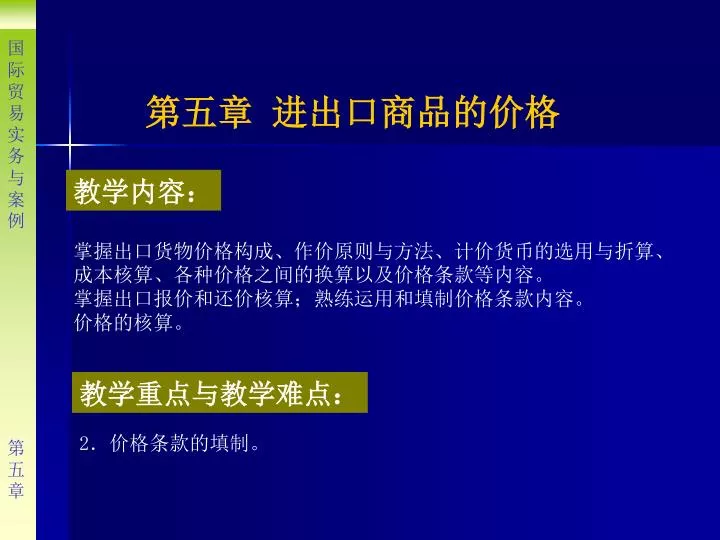 国际贸易实务与案例

第五章 进出口商品的价格

教学内容：

掌握出口货物价格构成、作价原则与方法、计价货币的选用与折算、成本核算、各种价格之间的换算以及价格条款等内容。
掌握出口报价和还价核算；熟练运用和填制价格条款内容。
价格的核算。

教学重点与教学难点：

2. 价格条款的填制。

第五章